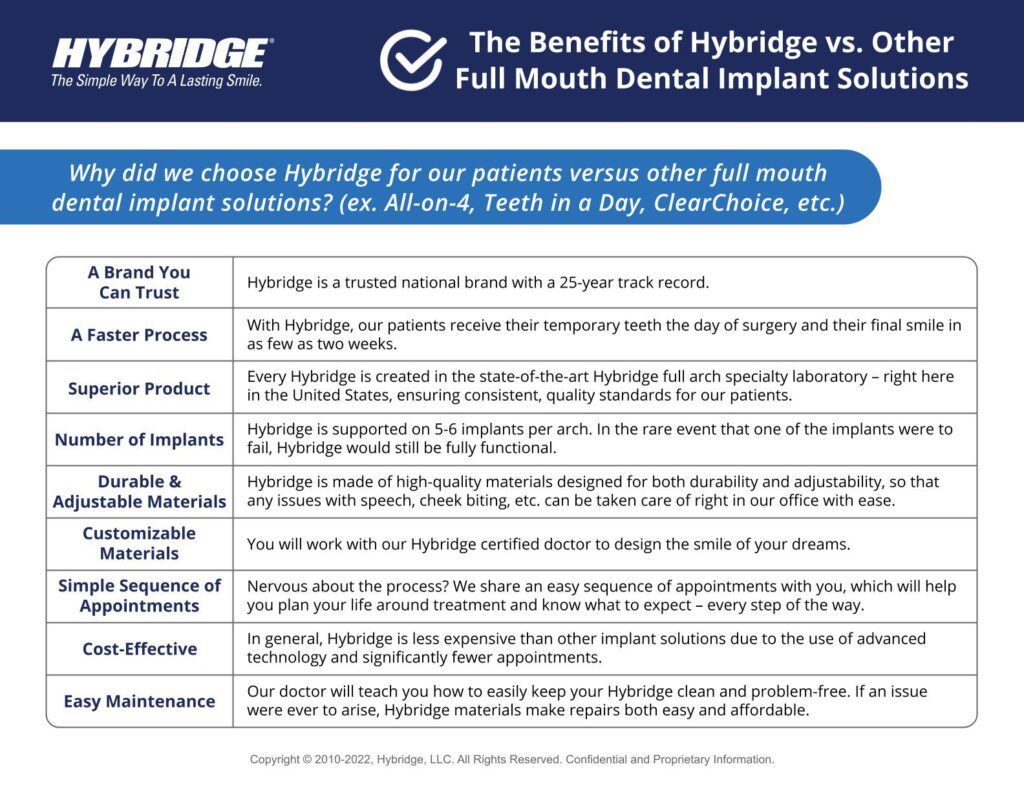 HYBRIDGE®
The Simple Way To A Lasting Smile.

The Benefits of Hybridge vs. Other Full Mouth Dental Implant Solutions

Why did we choose Hybridge for our patients versus other full mouth dental implant solutions? (ex. All-on-4, Teeth in a Day, ClearChoice, etc.)

| | |
|---|---|
| A Brand You Can Trust | Hybridge is a trusted national brand with a 25-year track record. |
| A Faster Process | With Hybridge, our patients receive their temporary teeth the day of surgery and their final smile in as few as two weeks. |
| Superior Product | Every Hybridge is created in the state-of-the-art Hybridge full arch specialty laboratory – right here in the United States, ensuring consistent, quality standards for our patients. |
| Number of Implants | Hybridge is supported on 5-6 implants per arch. In the rare event that one of the implants were to fail, Hybridge would still be fully functional. |
| Durable & Adjustable Materials | Hybridge is made of high-quality materials designed for both durability and adjustability, so that any issues with speech, cheek biting, etc. can be taken care of right in our office with ease. |
| Customizable Materials | You will work with our Hybridge certified doctor to design the smile of your dreams. |
| Simple Sequence of Appointments | Nervous about the process? We share an easy sequence of appointments with you, which will help you plan your life around treatment and know what to expect – every step of the way. |
| Cost-Effective | In general, Hybridge is less expensive than other implant solutions due to the use of advanced technology and significantly fewer appointments. |
| Easy Maintenance | Our doctor will teach you how to easily keep your Hybridge clean and problem-free. If an issue were ever to arise, Hybridge materials make repairs both easy and affordable. |

Copyright © 2010-2022, Hybridge, LLC. All Rights Reserved. Confidential and Proprietary Information.